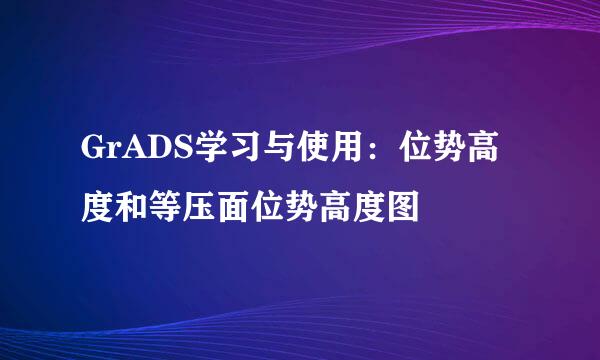 GrADS学习与使用：位势高度和等压面位势高度图